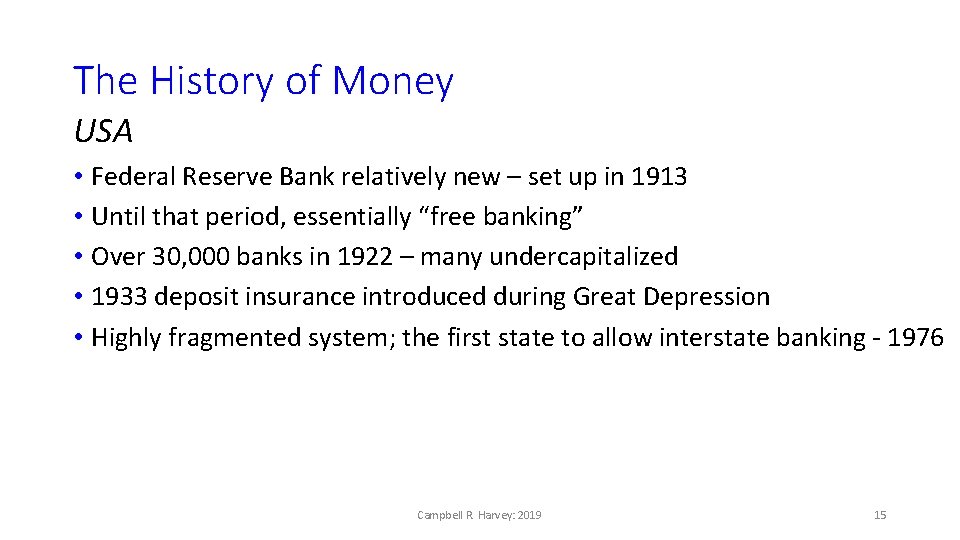 The History of Money

USA

• Federal Reserve Bank relatively new – set up in 1913
• Until that period, essentially “free banking”
• Over 30,000 banks in 1922 – many undercapitalized
• 1933 deposit insurance introduced during Great Depression
• Highly fragmented system; the first state to allow interstate banking - 1976

Campbell R. Harvey: 2019

15